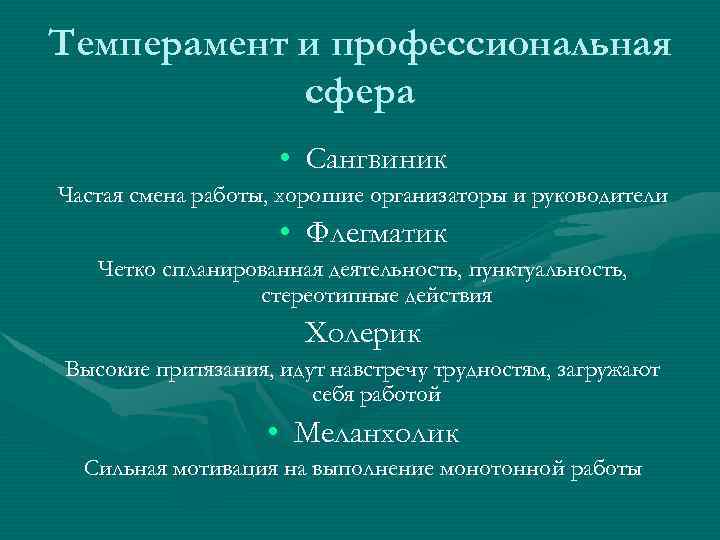 Темперамент и профессиональная сфера

• Сангвиник

Частая смена работы, хорошие организаторы и руководители

• Флегматик

Четко спланированная деятельность, пунктуальность, стереотипные действия

Холерик

Высокие притязания, идут навстречу трудностям, загружают себя работой

• Меланхолик

Сильная мотивация на выполнение монотонной работы